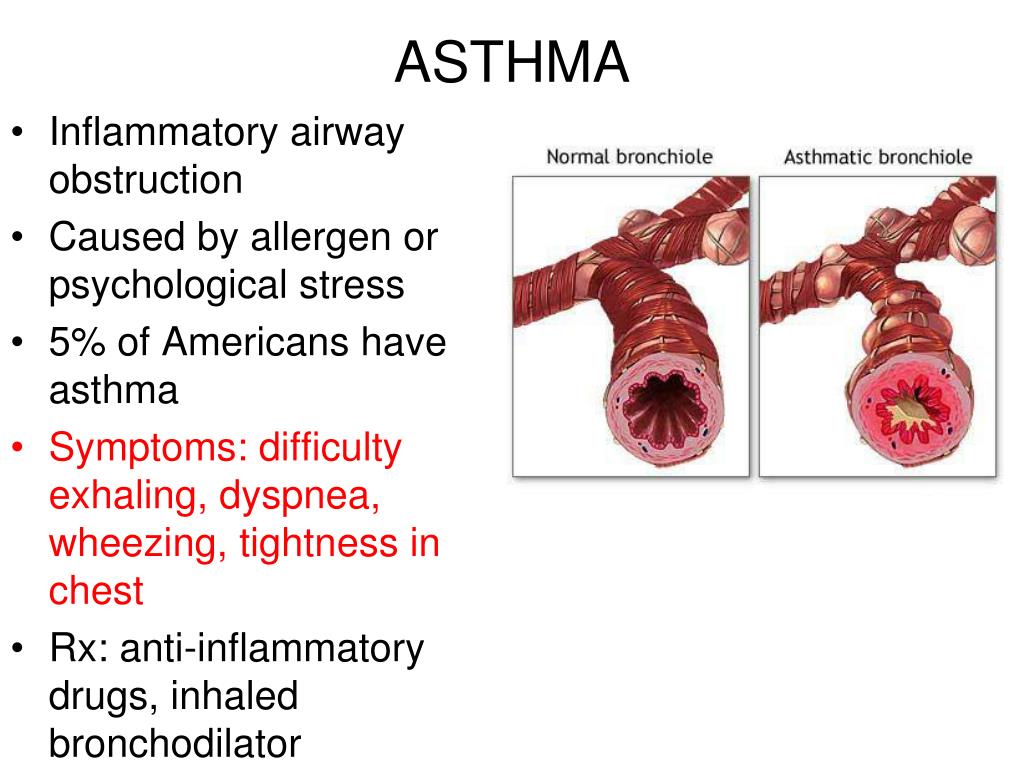 ASTHMA

• Inflammatory airway obstruction
• Caused by allergen or psychological stress
• 5% of Americans have asthma
• Symptoms: difficulty exhaling, dyspnea, wheezing, tightness in chest
• Rx: anti-inflammatory drugs, inhaled bronchodilator

Normal bronchiole

Asthmatic bronchiole